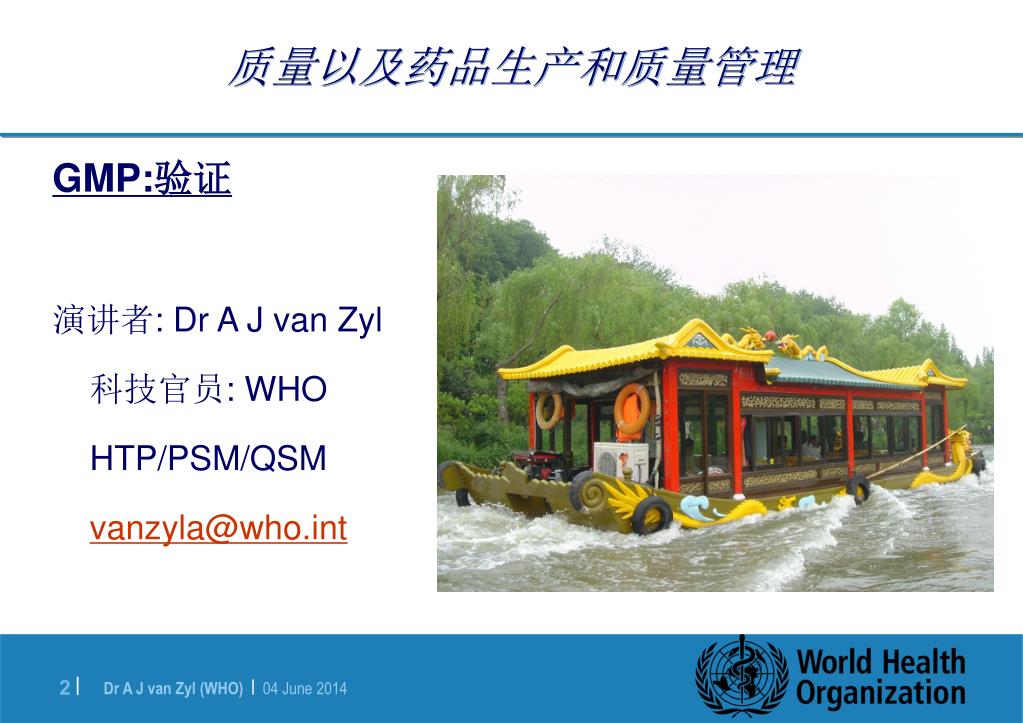 质量以及药品生产和质量管理

GMP:验证

演讲者: Dr A J van Zyl

科技官员: WHO

HTP/PSM/QSM

vanzyla@who.int

2 | Dr A J van Zyl (WHO) | 04 June 2014

World Health Organization